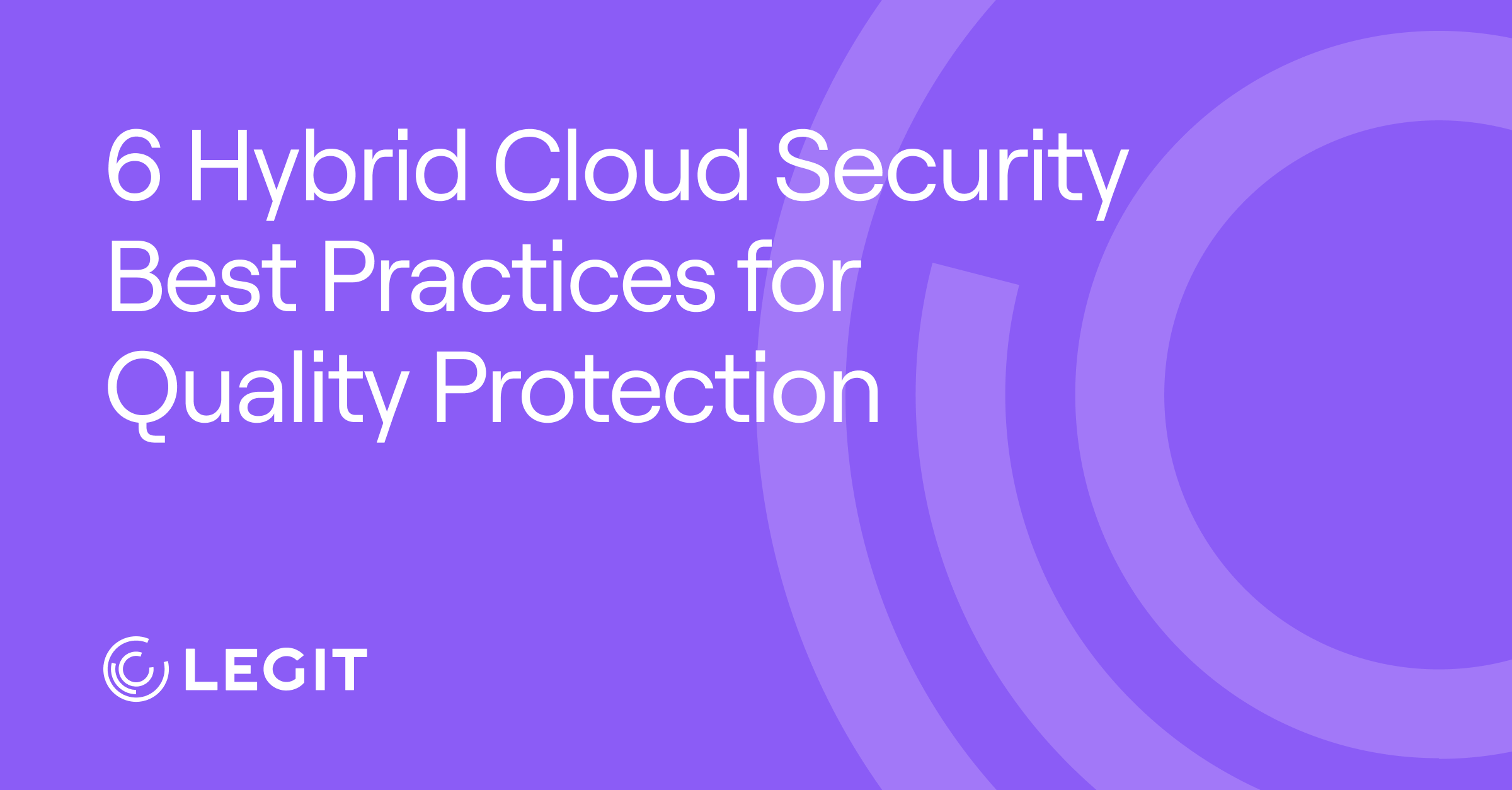 6 Hybrid Cloud Security Best Practices for Quality Protection

LEGIT